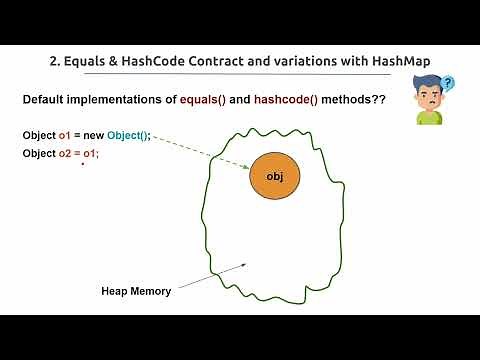 2. Equals & HashCode Contract and variations with HashMap

Default implementations of equals() and hashcode() methods??

?

Object o1 = new Object();
Object o2 = o1;

obj

Heap Memory